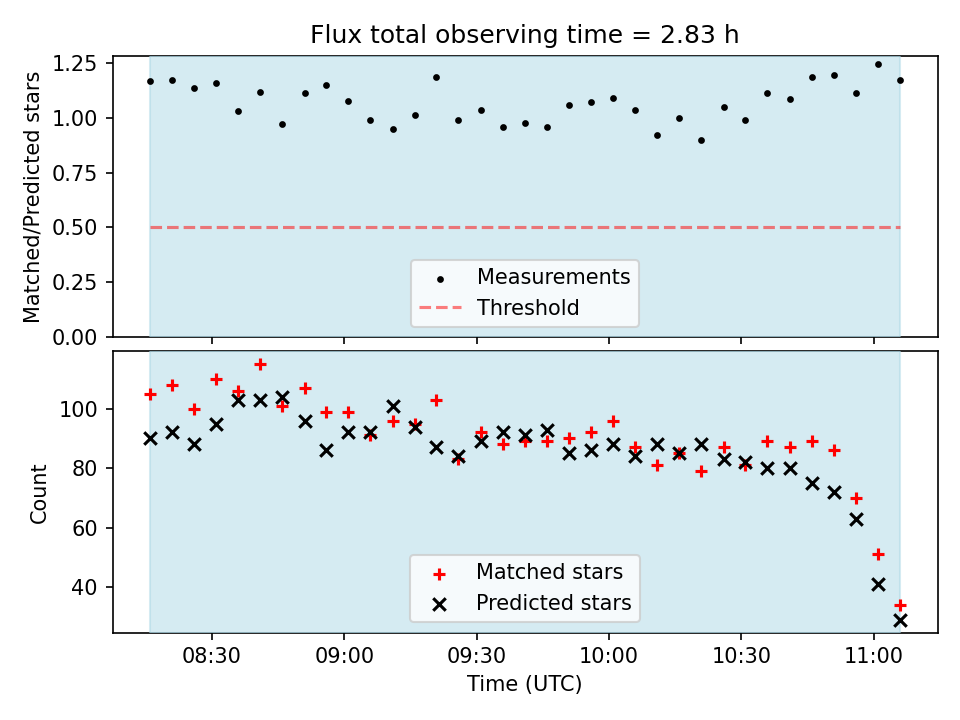 Flux total observing time = 2.83 h

Matched/Predicted stars

1.25
1.00
0.75
0.50
0.25
0.00

Measurements
Threshold

Count

100
80
60
40

Matched stars
Predicted stars

08:30
09:00
09:30
10:00
10:30
11:00

Time (UTC)